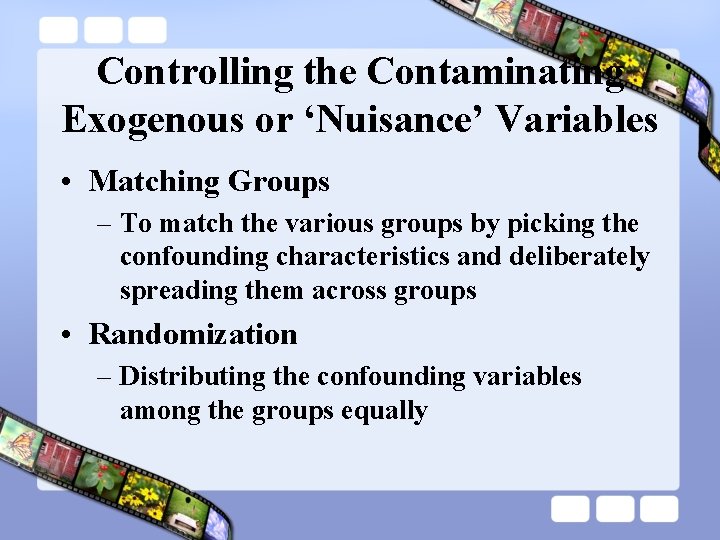 Controlling the Contaminating Exogenous or ‘Nuisance’ Variables

• Matching Groups

– To match the various groups by picking the confounding characteristics and deliberately spreading them across groups

• Randomization

– Distributing the confounding variables among the groups equally